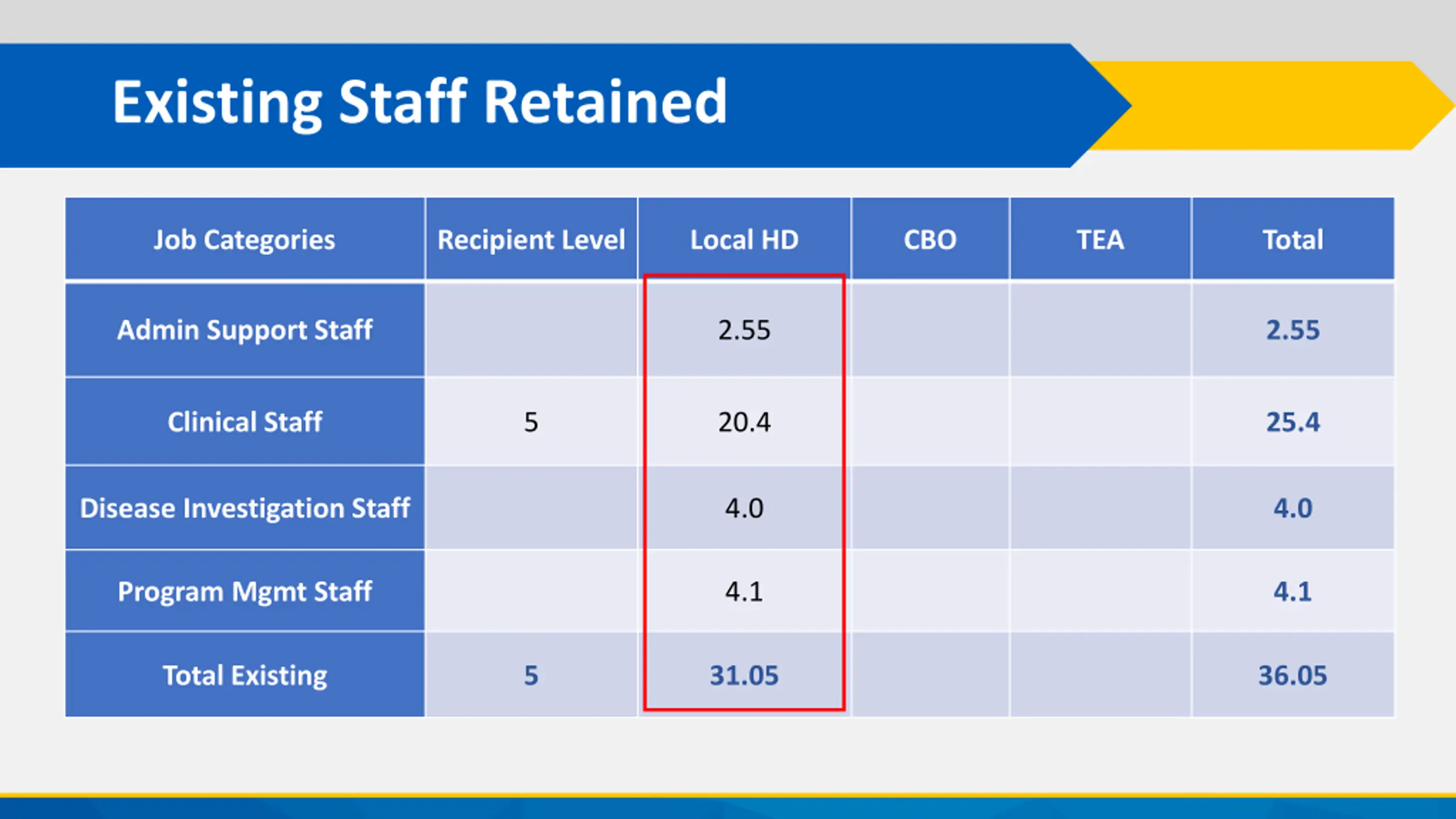 Existing Staff Retained

| Job Categories | Recipient Level | Local HD | CBO | TEA | Total |
|---|---|---|---|---|---|
| Admin Support Staff | | 2.55 | | | 2.55 |
| Clinical Staff | 5 | 20.4 | | | 25.4 |
| Disease Investigation Staff | | 4.0 | | | 4.0 |
| Program Mgmt Staff | | 4.1 | | | 4.1 |
| Total Existing | 5 | 31.05 | | | 36.05 |